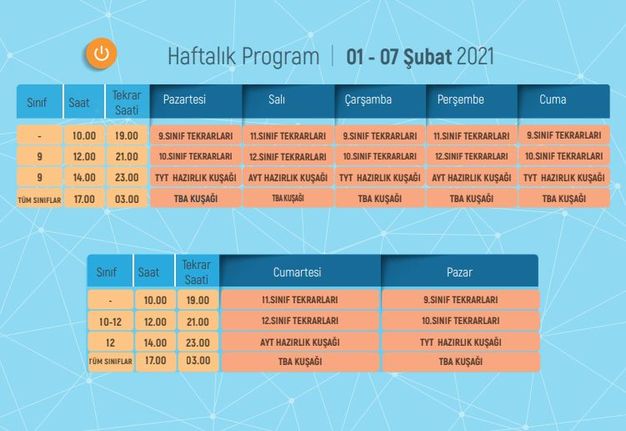 Haftalık Program | 01 - 07 Şubat 2021

| Sınıf | Saat | Tekrar Saati | Pazartesi | Salı | Çarşamba | Perşembe | Cuma |
|---|---|---|---|---|---|---|---|
| - | 10.00 | 19.00 | 9.SINIF TEKRARLARI | 11.SINIF TEKRARLARI | 9.SINIF TEKRARLARI | 11.SINIF TEKRARLARI | 9.SINIF TEKRARLARI |
| 9 | 12.00 | 21.00 | 10.SINIF TEKRARLARI | 12.SINIF TEKRARLARI | 10.SINIF TEKRARLARI | 12.SINIF TEKRARLARI | 10.SINIF TEKRARLARI |
| 9 | 14.00 | 23.00 | TYT HAZIRLIK KUŞAĞI | AYT HAZIRLIK KUŞAĞI | TYT HAZIRLIK KUŞAĞI | AYT HAZIRLIK KUŞAĞI | TYT HAZIRLIK KUŞAĞI |
| TÜM SINIFLAR | 17.00 | 03.00 | TBA KUŞAĞI | TBA KUŞAĞI | TBA KUŞAĞI | TBA KUŞAĞI | TBA KUŞAĞI |

| Sınıf | Saat | Tekrar Saati | Cumartesi | Pazar |
|---|---|---|---|---|
| - | 10.00 | 19.00 | 11.SINIF TEKRARLARI | 9.SINIF TEKRARLARI |
| 10-12 | 12.00 | 21.00 | 12.SINIF TEKRARLARI | 10.SINIF TEKRARLARI |
| 12 | 14.00 | 23.00 | AYT HAZIRLIK KUŞAĞI | TYT HAZIRLIK KUŞAĞI |
| TÜM SINIFLAR | 17.00 | 03.00 | TBA KUŞAĞI | TBA KUŞAĞI |